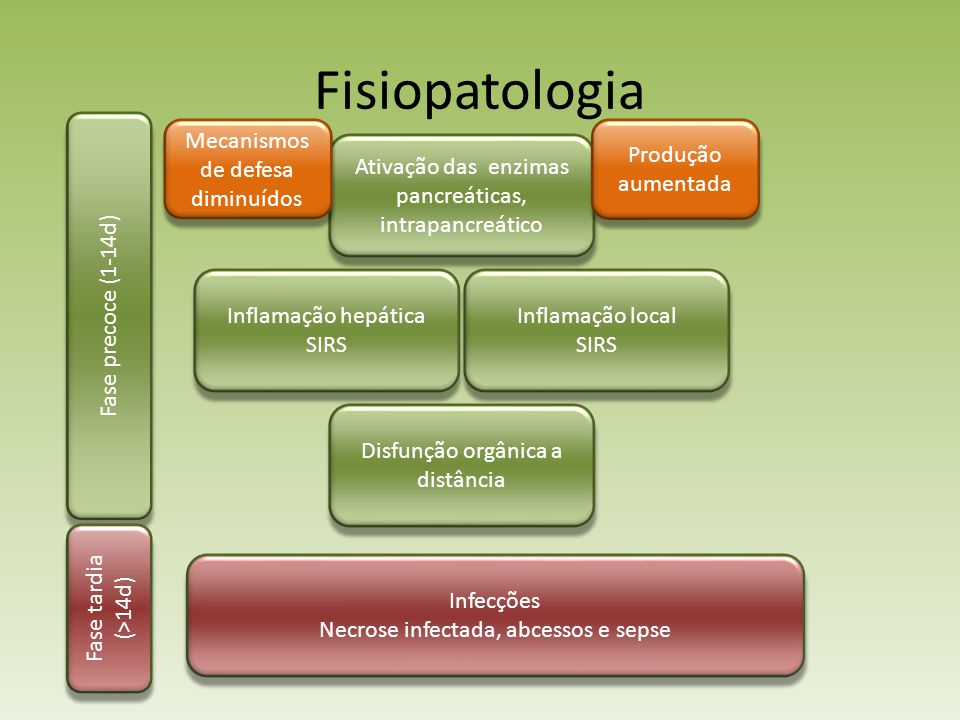 Fisiopatologia

Fase precoce (1-14d)

Mecanismos de defesa diminuídos

Ativação das enzimas pancreáticas, intrapancreático

Produção aumentada

Inflamação hepática
SIRS

Inflamação local
SIRS

Disfunção orgânica a distância

Fase tardia (>14d)

Infecções
Necrose infectada, abcessos e sepse